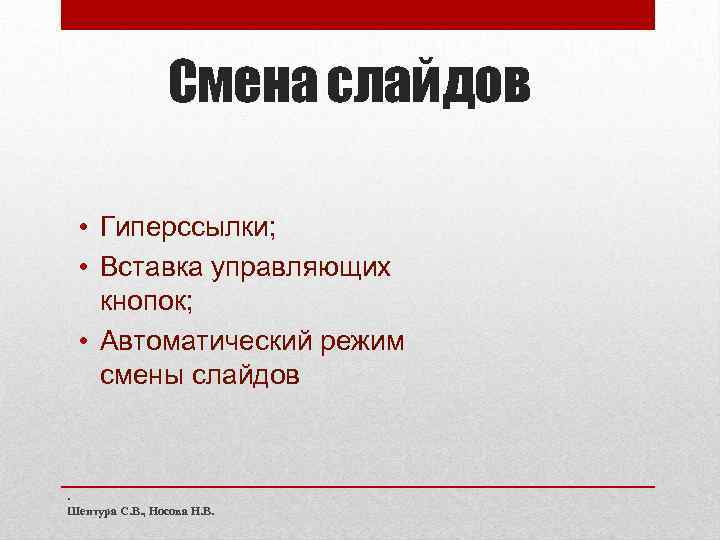 Смена слайдов

• Гиперссылки;
• Вставка управляющих кнопок;
• Автоматический режим смены слайдов

.
Шентура С.В., Носова Н.В.